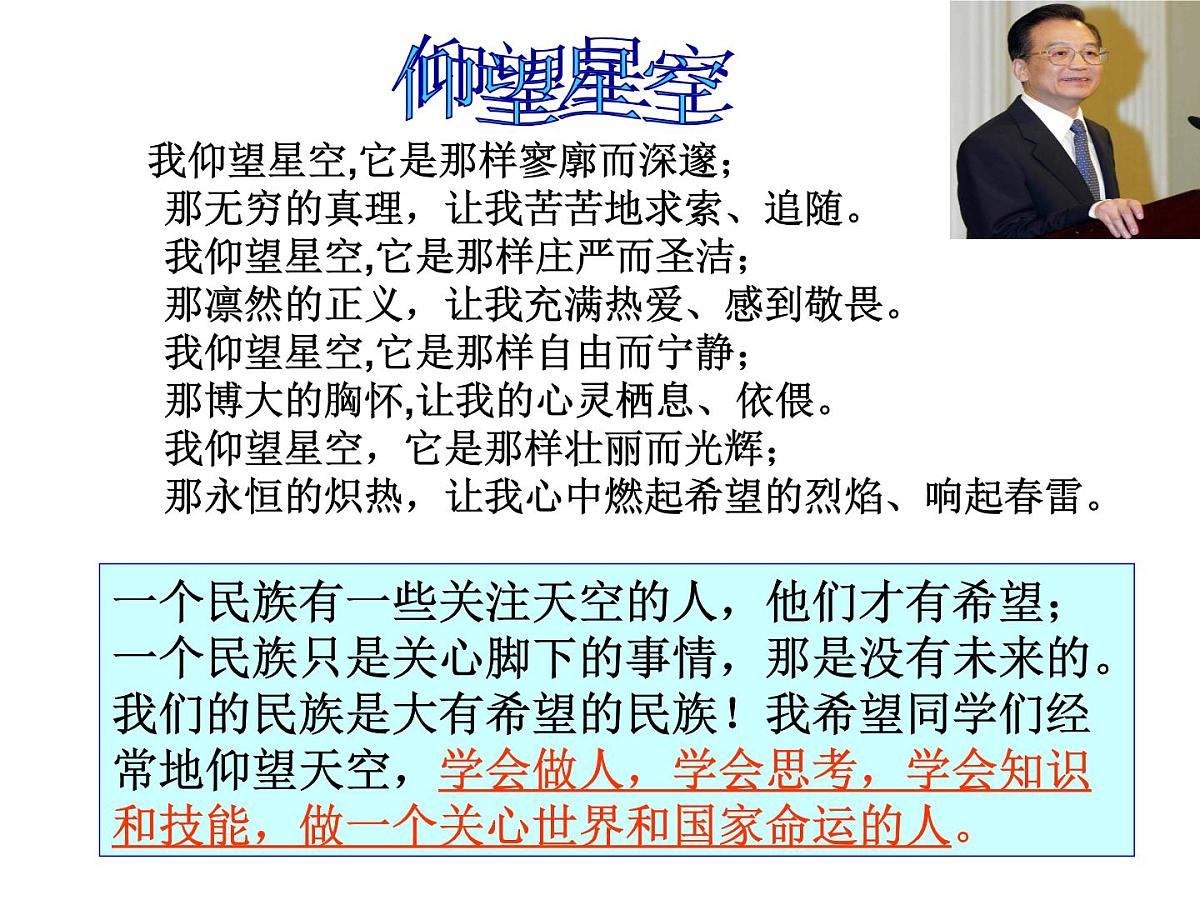 仰望星空

我仰望星空,它是那样寥廓而深邃;
那无穷的真理，让我苦苦地求索、追随。
我仰望星空,它是那样庄严而圣洁;
那凛然的正义，让我充满热爱、感到敬畏。
我仰望星空,它是那样自由而宁静;
那博大的胸怀,让我的心灵栖息、依偎。
我仰望星空，它是那样壮丽而光辉;
那永恒的炽热，让我心中燃起希望的烈焰、响起春雷。

一个民族有一些关注天空的人，他们才有希望；一个民族只是关心脚下的事情，那是没有未来的。我们的民族是大有希望的民族！我希望同学们经常地仰望天空，学会做人，学会思考，学会知识和技能，做一个关心世界和国家命运的人。